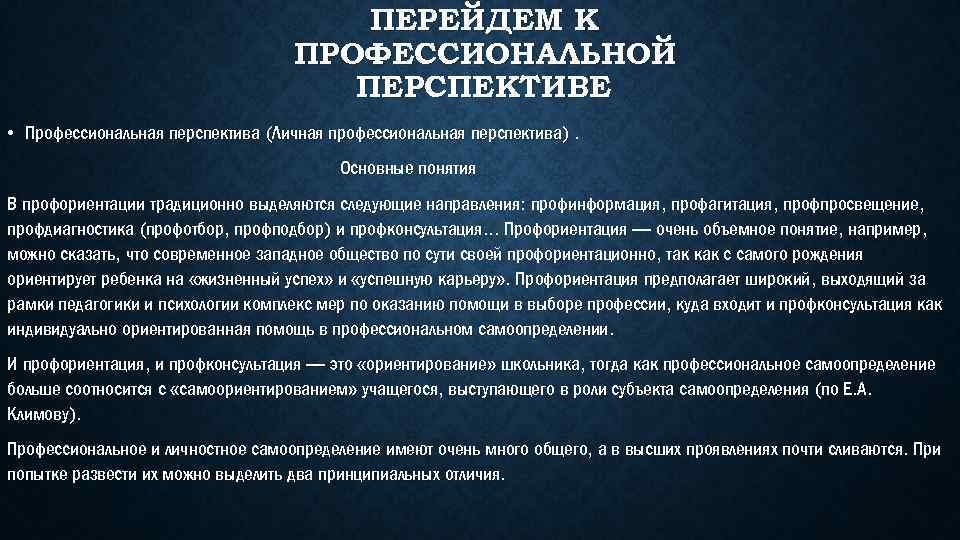 ПЕРЕЙДЕМ К ПРОФЕССИОНАЛЬНОЙ ПЕРСПЕКТИВЕ

• Профессиональная перспектива (Личная профессиональная перспектива) .

Основные понятия

В профориентации традиционно выделяются следующие направления: профинформация, профагитация, профпросвещение, профдиагностика (профотбор, профподбор) и профконсультация… Профориентация — очень объемное понятие, например, можно сказать, что современное западное общество по сути своей профориентационно, так как с самого рождения ориентирует ребенка на «жизненный успех» и «успешную карьеру». Профориентация предполагает широкий, выходящий за рамки педагогики и психологии комплекс мер по оказанию помощи в выборе профессии, куда входит и профконсультация как индивидуально ориентированная помощь в профессиональном самоопределении.

И профориентация, и профконсультация — это «ориентирование» школьника, тогда как профессиональное самоопределение больше соотносится с «самоориентированием» учащегося, выступающего в роли субъекта самоопределения (по Е.А. Климову).

Профессиональное и личностное самоопределение имеют очень много общего, а в высших проявлениях почти сливаются. При попытке развести их можно выделить два принципиальных отличия.